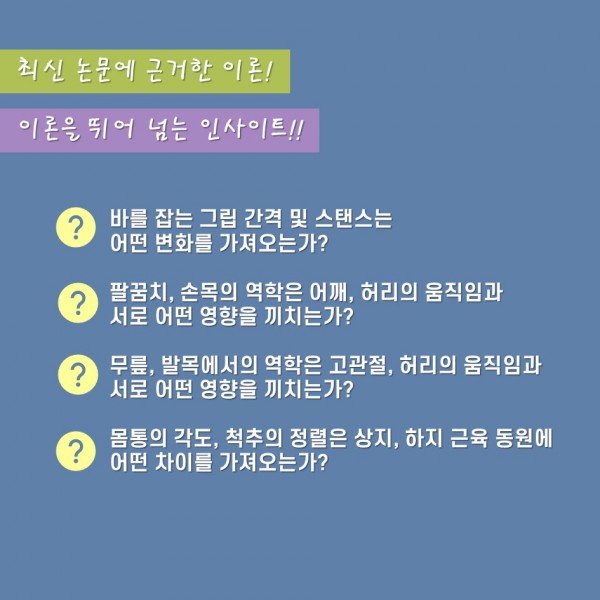 최신 논문에 근거한 이론!

이론을 뛰어 넘는 인사이트!!

?

바를 잡는 그립 간격 및 스탠스는 어떤 변화를 가져오는가?

?

팔꿈치, 손목의 역학은 어깨, 허리의 움직임과 서로 어떤 영향을 끼치는가?

?

무릎, 발목에서의 역학은 고관절, 허리의 움직임과 서로 어떤 영향을 끼치는가?

?

몸통의 각도, 척추의 정렬은 상지, 하지 근육 동원에 어떤 차이를 가져오는가?